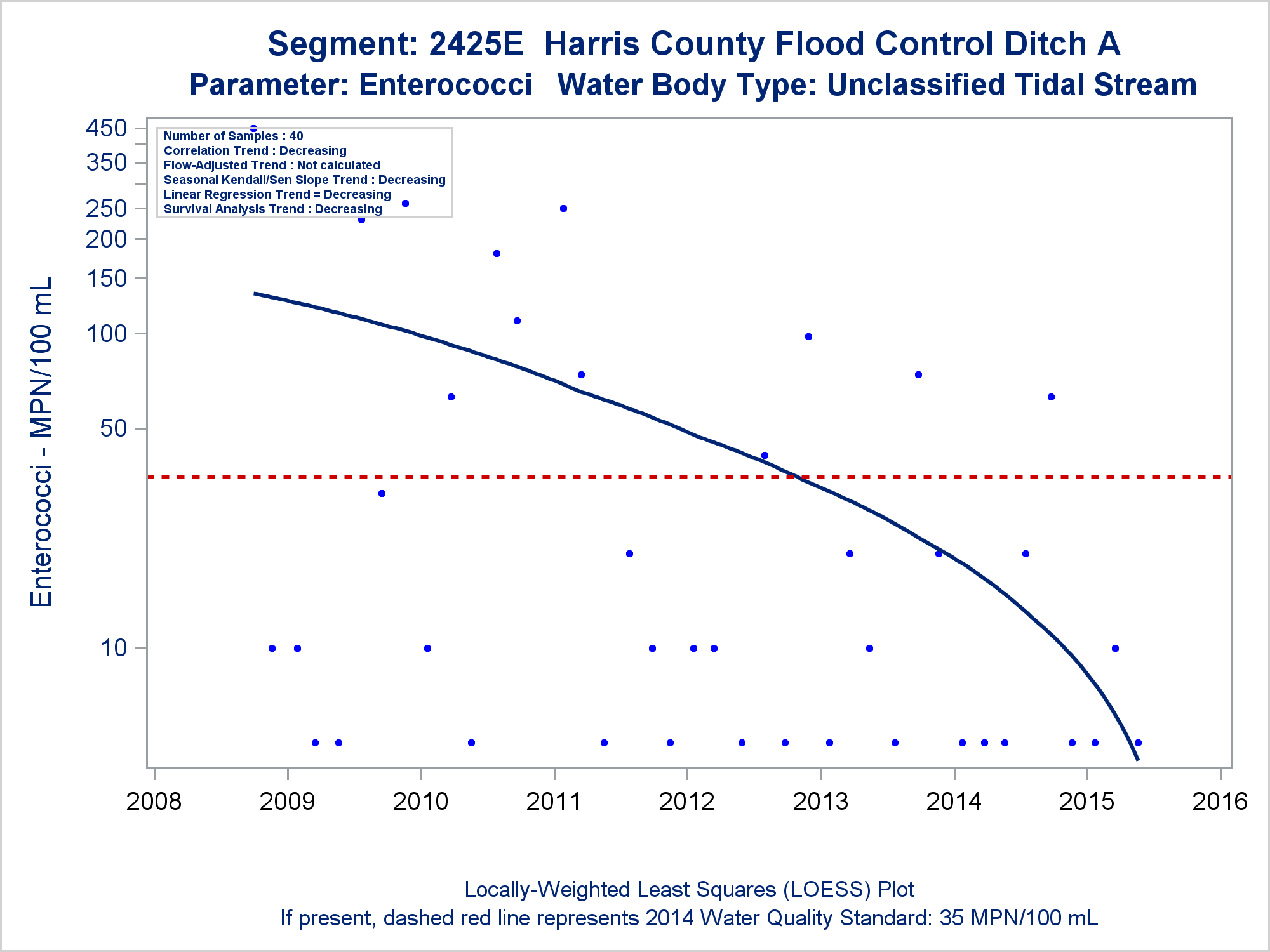 Segment: 2425E Harris County Flood Control Ditch A
Parameter: Enterococci Water Body Type: Unclassified Tidal Stream

Number of Samples : 40
Correlation Trend : Decreasing
Flow-Adjusted Trend : Not calculated
Seasonal Kendall/Sen Slope Trend : Decreasing
Linear Regression Trend = Decreasing
Survival Analysis Trend : Decreasing

Enterococci - MPN/100 mL

450
350
250
200
150
100
50
10

2008
2009
2010
2011
2012
2013
2014
2015
2016

Locally-Weighted Least Squares (LOESS) Plot
If present, dashed red line represents 2014 Water Quality Standard: 35 MPN/100 mL